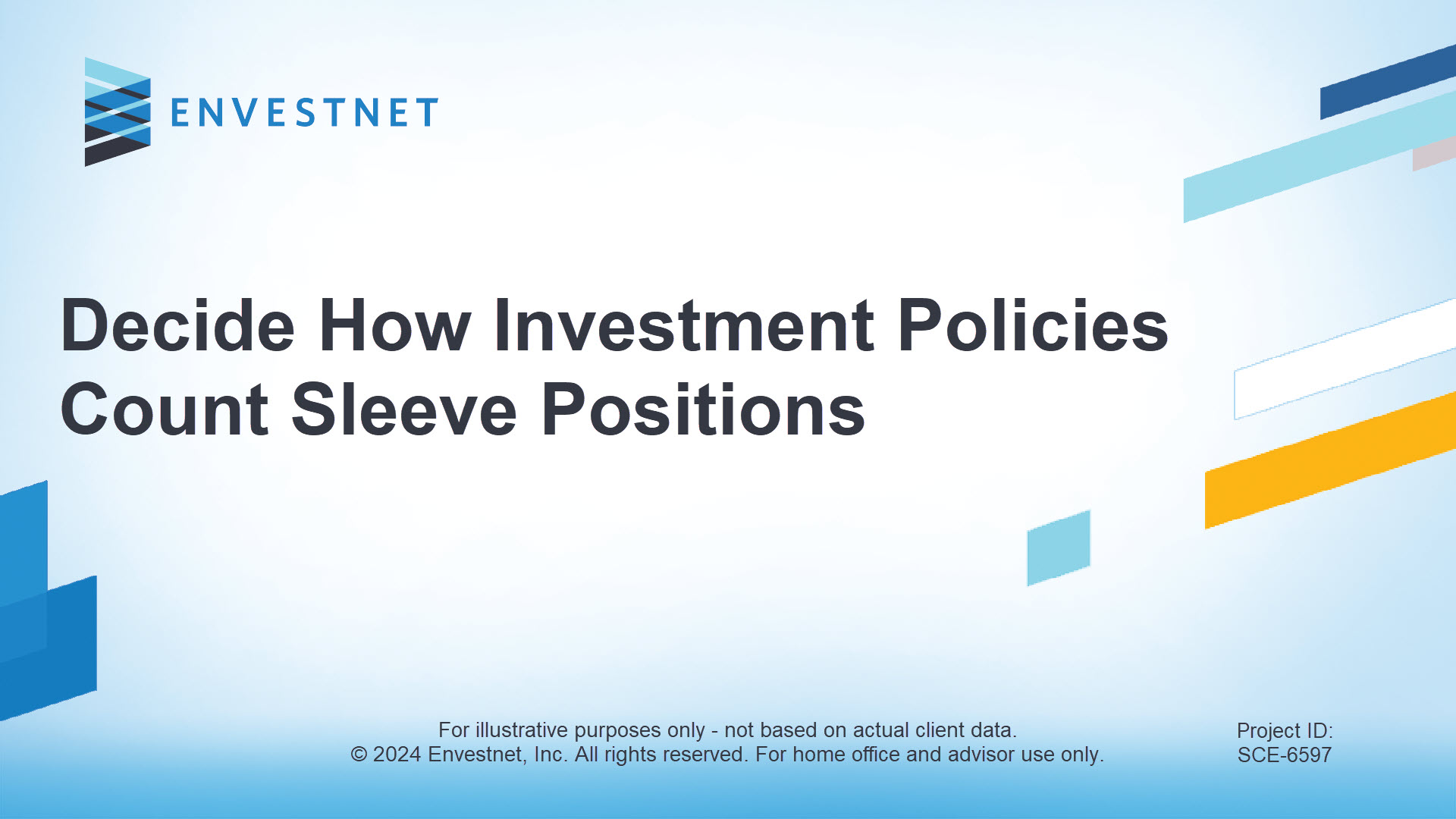 ENVESTNET

Decide How Investment Policies Count Sleeve Positions

For illustrative purposes only - not based on actual client data.
© 2024 Envestnet, Inc. All rights reserved. For home office and advisor use only.

Project ID:
SCE-6597